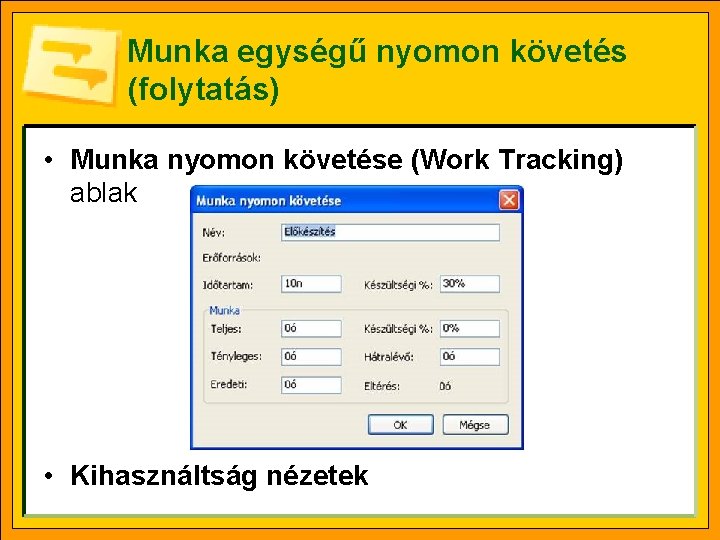 Munka egységű nyomon követés (folytatás)

• Munka nyomon követése (Work Tracking) ablak

Munka nyomon követése

Név: Előkészítés

Erőforrások:

Időtartam: 10n
Készültségi %: 30%

Munka

Teljes: 0ó
Készültségi %: 0%

Tényleges: 0ó
Hátralévő: 0ó

Eredeti: 0ó
Eltérés: 0ó

OK
Mégse

• Kihasználtság nézetek